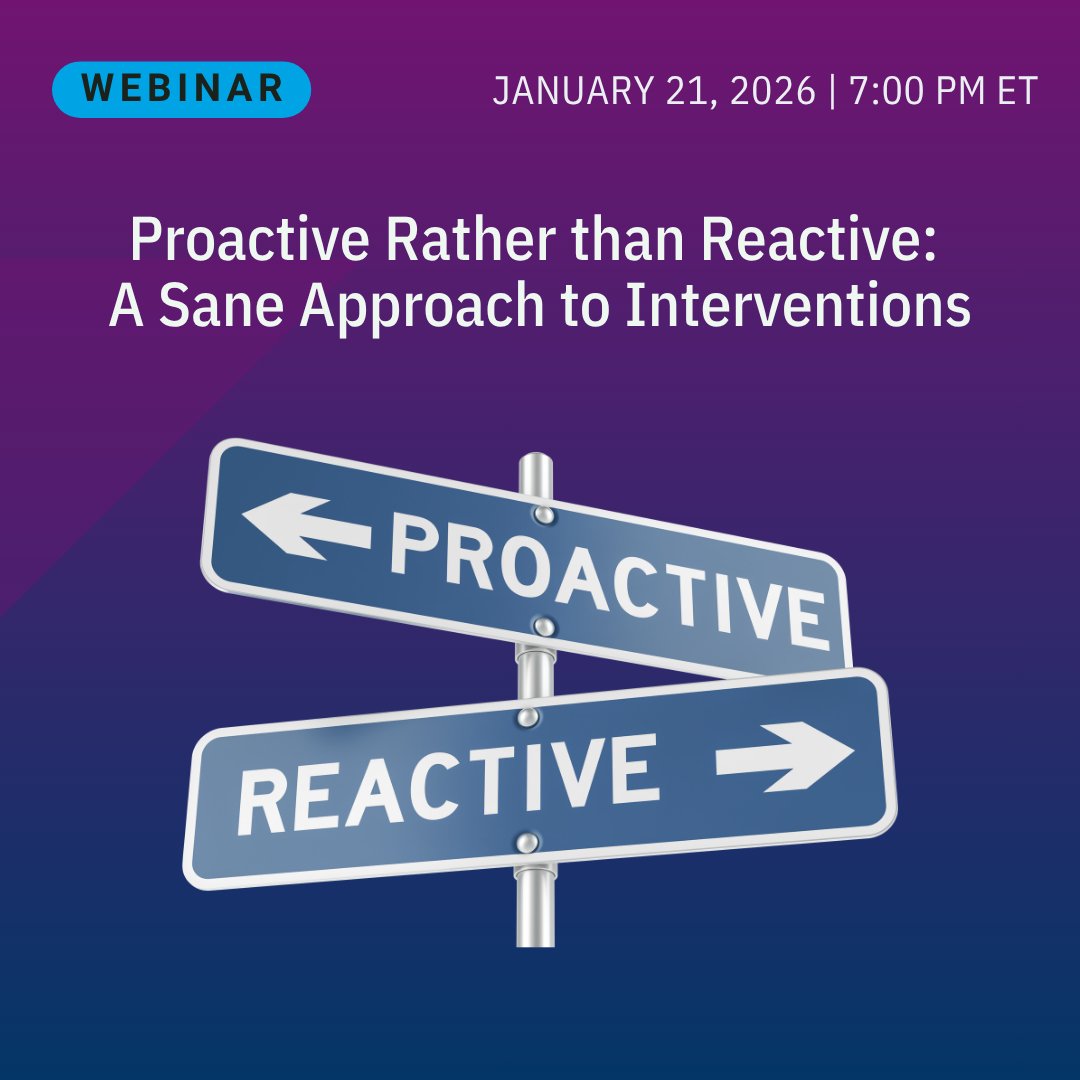 WEBINAR

JANUARY 21, 2026 | 7:00 PM ET

Proactive Rather than Reactive: A Sane Approach to Interventions

PROACTIVE

REACTIVE